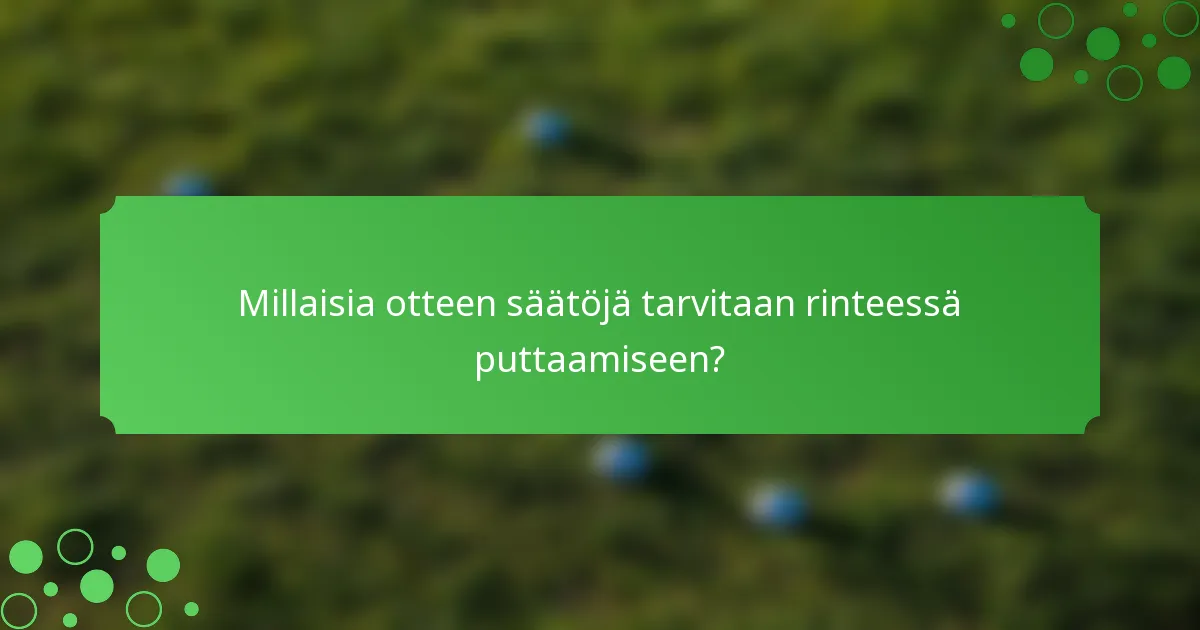 Millaisia otteen säätöjä tarvitaan rinteessä puttaamiseen?